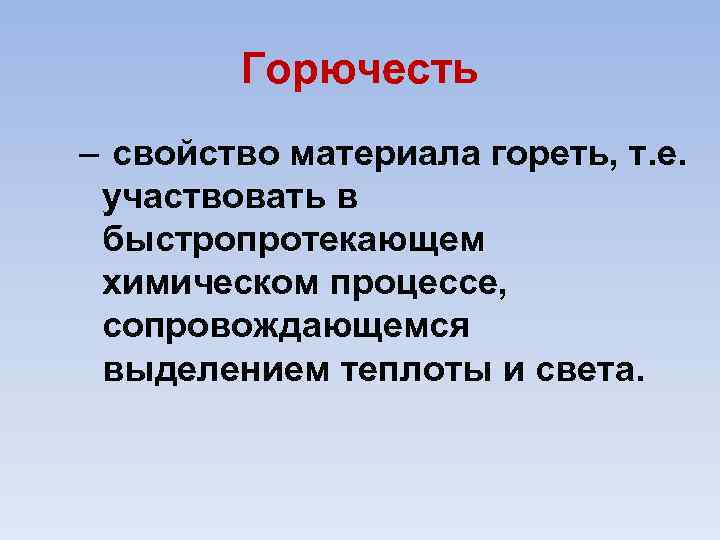 Горючесть

– свойство материала гореть, т.е. участвовать в быстропротекающем химическом процессе, сопровождающемся выделением теплоты и света.